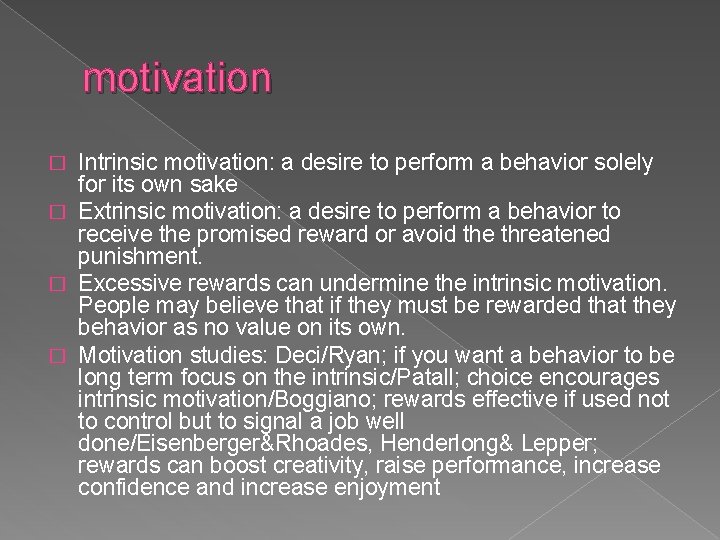 motivation

□ Intrinsic motivation: a desire to perform a behavior solely for its own sake

□ Extrinsic motivation: a desire to perform a behavior to receive the promised reward or avoid the threatened punishment.

□ Excessive rewards can undermine the intrinsic motivation. People may believe that if they must be rewarded that they behavior as no value on its own.

□ Motivation studies: Deci/Ryan; if you want a behavior to be long term focus on the intrinsic/Patall; choice encourages intrinsic motivation/Boggiano; rewards effective if used not to control but to signal a job well done/Eisenberger&Rhoades, Henderlong& Lepper; rewards can boost creativity, raise performance, increase confidence and increase enjoyment